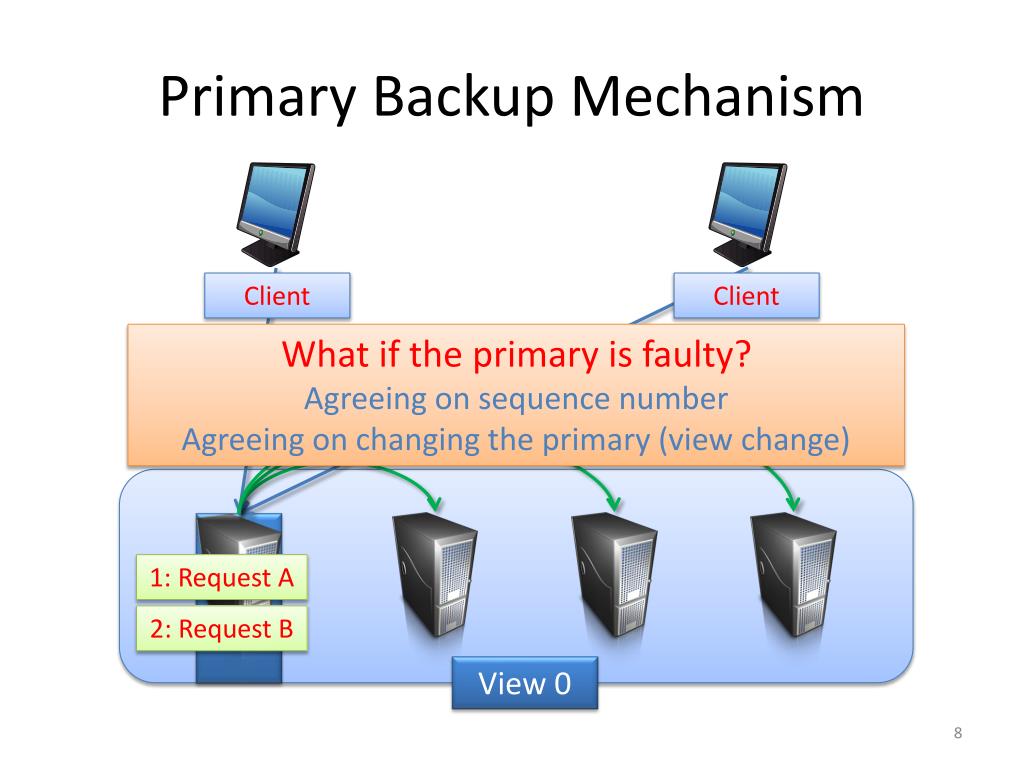 Primary Backup Mechanism

Client

Client

What if the primary is faulty?
Agreeing on sequence number
Agreeing on changing the primary (view change)

1: Request A

2: Request B

View 0

8